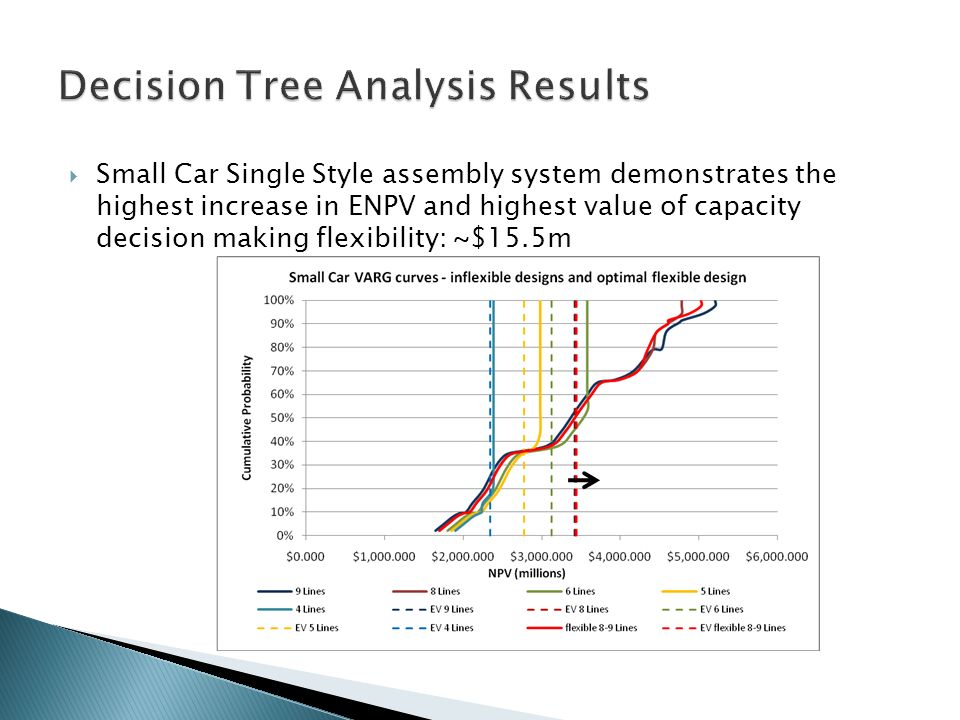 Decision Tree Analysis Results

Small Car Single Style assembly system demonstrates the highest increase in ENPV and highest value of capacity decision making flexibility: ~$15.5m

Small Car VARG curves - inflexible designs and optimal flexible design

Cumulative Probability

100%
90%
80%
70%
60%
50%
40%
30%
20%
10%
0%

$0.000 $1,000.000 $2,000.000 $3,000.000 $4,000.000 $5,000.000 $6,000.000

NPV (millions)

9 Lines
8 Lines
6 Lines
5 Lines
4 Lines
EV 9 Lines
EV 8 Lines
EV 6 Lines
EV 5 Lines
EV 4 Lines
flexible 8-9 Lines
EV flexible 8-9 Lines